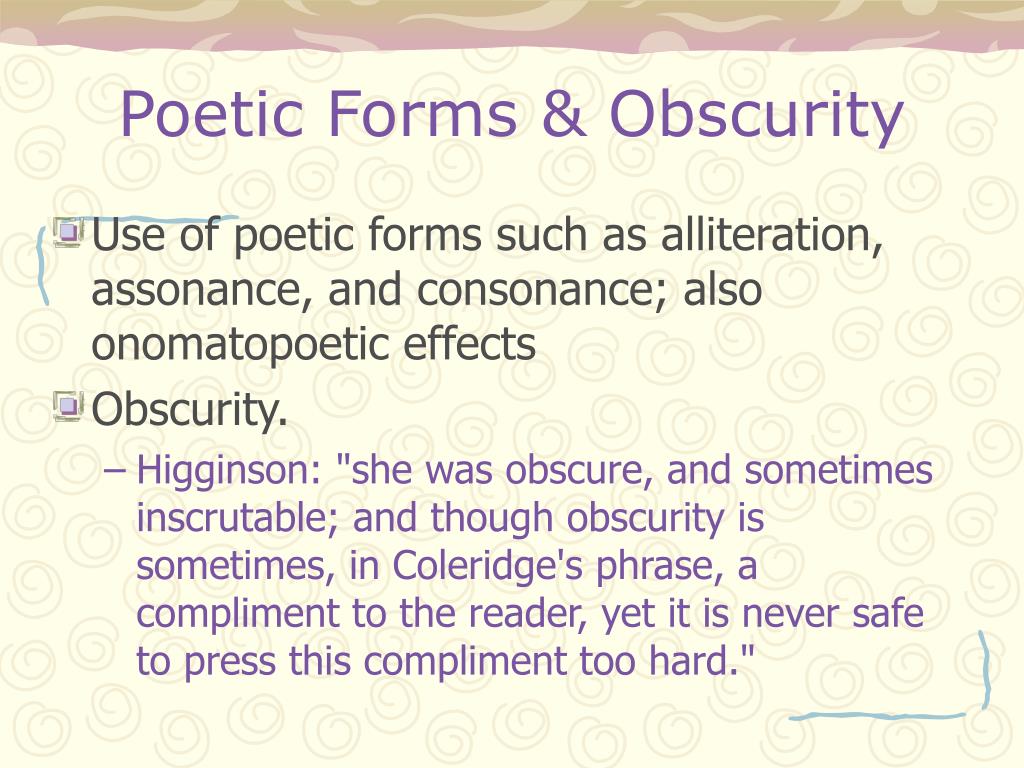 Poetic Forms & Obscurity

Use of poetic forms such as alliteration, assonance, and consonance; also onomatopoetic effects

Obscurity.

– Higginson: "she was obscure, and sometimes inscrutable; and though obscurity is sometimes, in Coleridge's phrase, a compliment to the reader, yet it is never safe to press this compliment too hard."